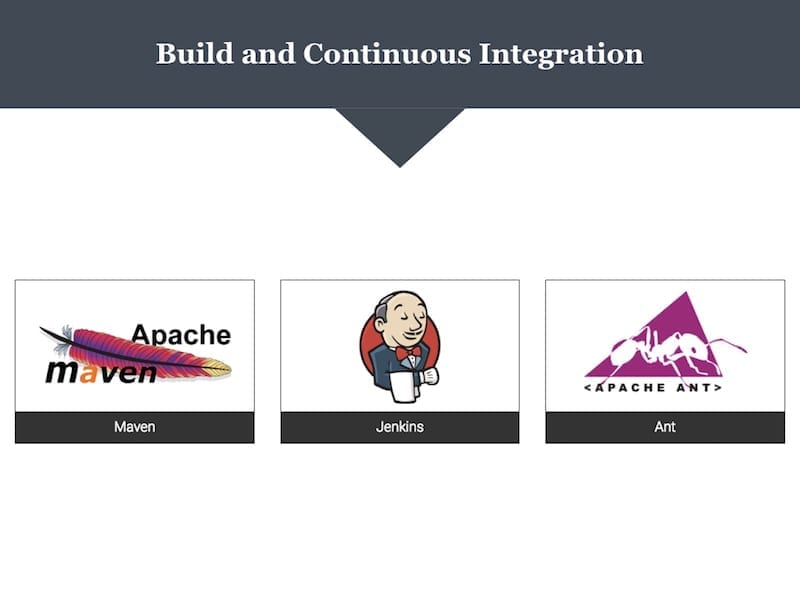 Build and Continuous Integration

Apache maven

Maven

Jenkins

<APACHE ANT>

Ant